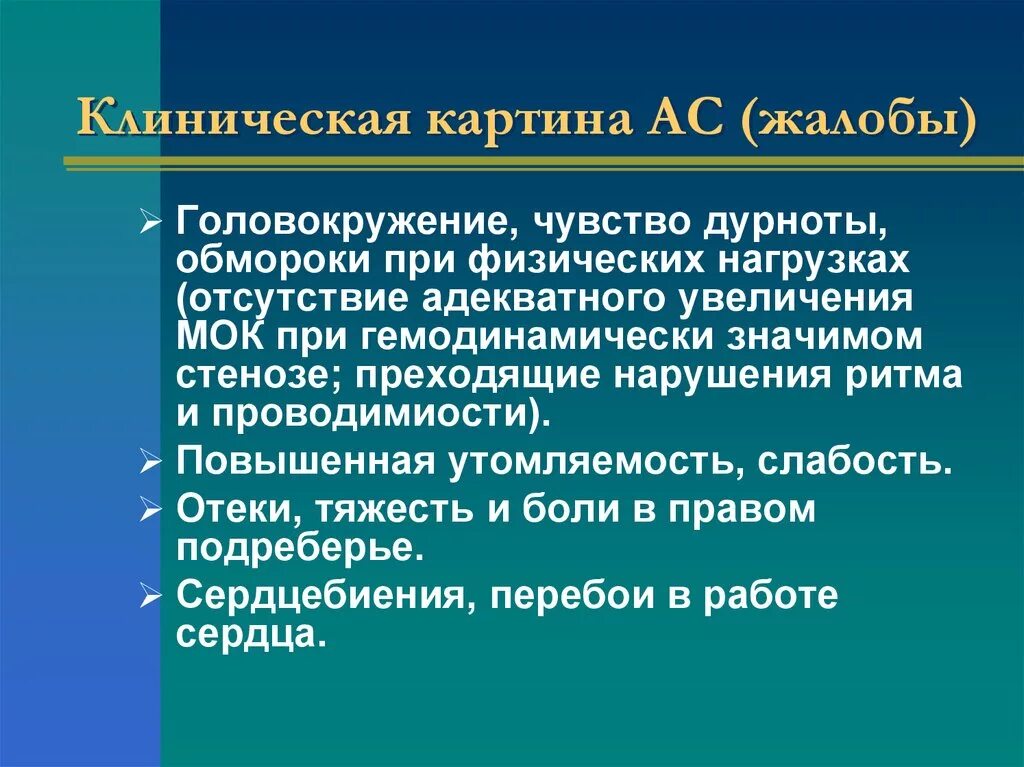 Клиническая картина АС (жалобы)

➢ Головокружение, чувство дурноты, обмороки при физических нагрузках (отсутствие адекватного увеличения МОК при гемодинамически значимом стенозе; преходящие нарушения ритма и проводимиости).

➢ Повышенная утомляемость, слабость.

➢ Отеки, тяжесть и боли в правом подреберье.

➢ Сердцебиения, перебои в работе сердца.